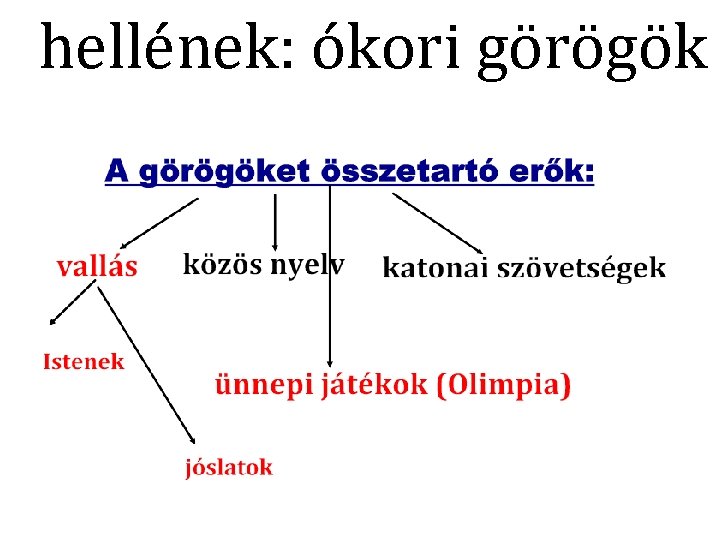 hellének: ókori görögök

A görögöket összetartó erők:

vallás

közös nyelv

katonai szövetségek

Istenek

ünnepi játékok (Olimpia)

jóslatok